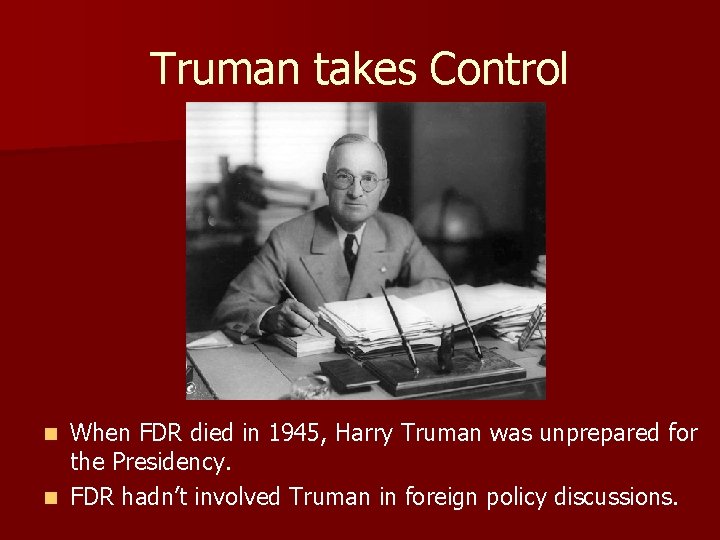 Truman takes Control

- When FDR died in 1945, Harry Truman was unprepared for the Presidency.
- FDR hadn't involved Truman in foreign policy discussions.